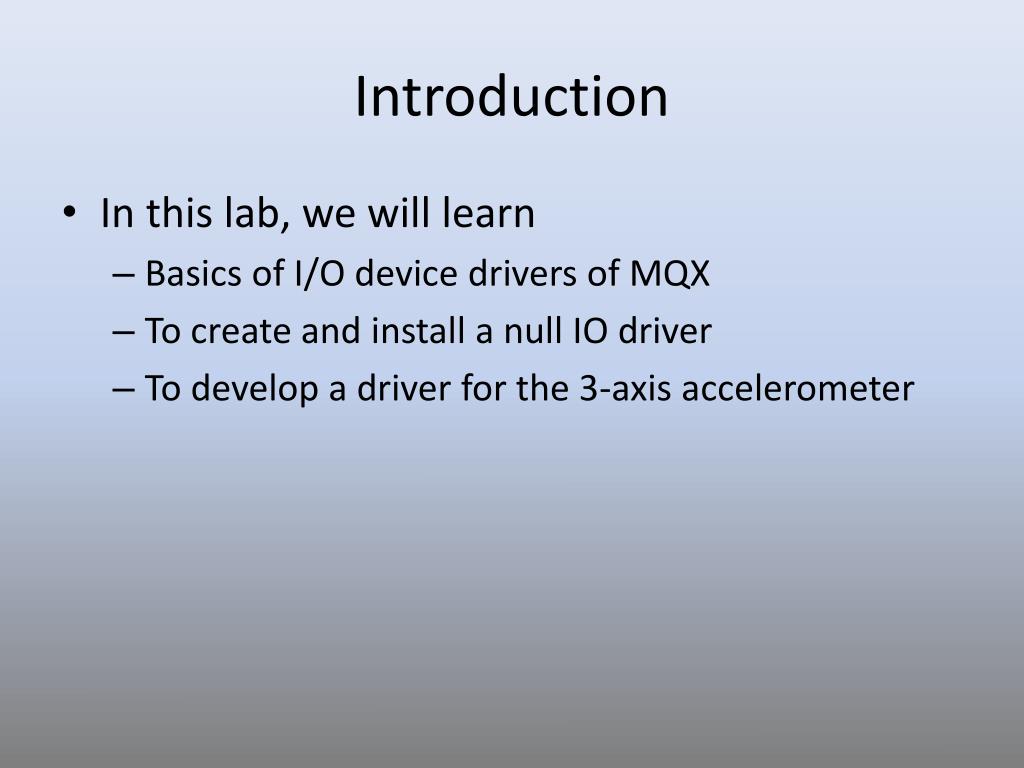 Introduction

• In this lab, we will learn
– Basics of I/O device drivers of MQX
– To create and install a null IO driver
– To develop a driver for the 3-axis accelerometer